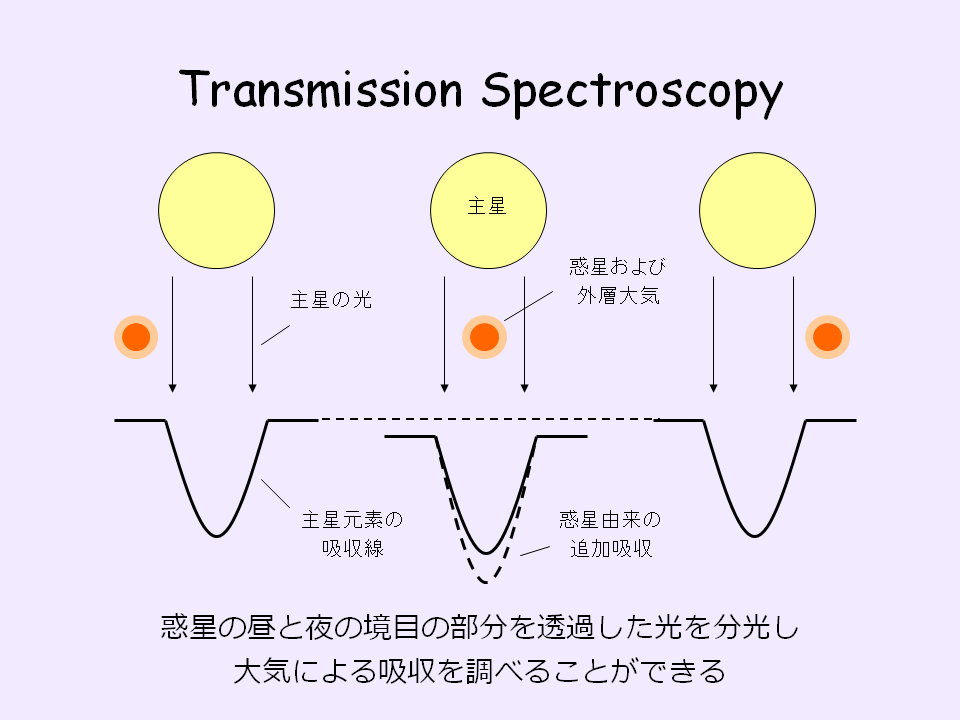 Transmission Spectroscopy

主星

主星の光

惑星および外層大気

主星元素の吸収線

惑星由来の追加吸収

惑星の昼と夜の境目の部分を透過した光を分光し大気による吸収を調べることができる